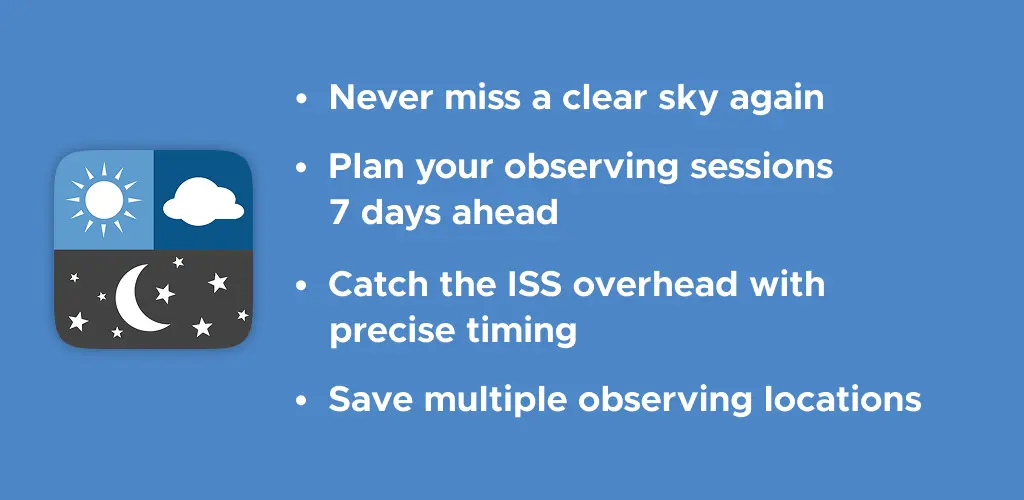 • Never miss a clear sky again
• Plan your observing sessions 7 days ahead
• Catch the ISS overhead with precise timing
• Save multiple observing locations